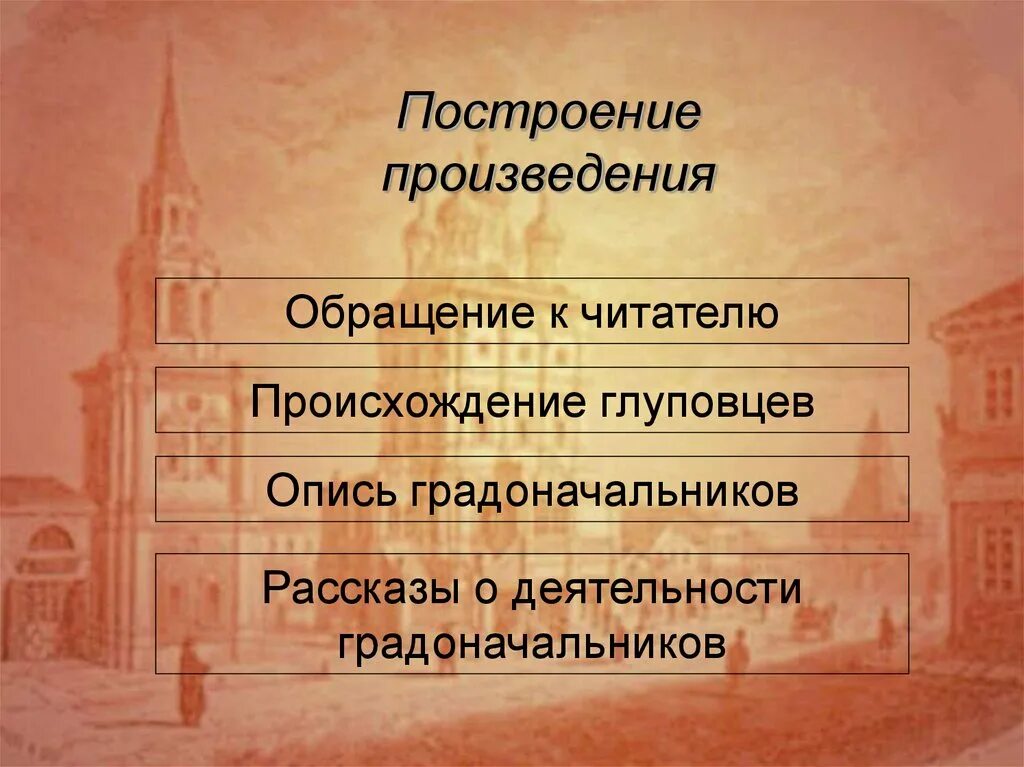 Построение произведения

Обращение к читателю

Происхождение глуповцев

Опись градоначальников

Рассказы о деятельности градоначальников